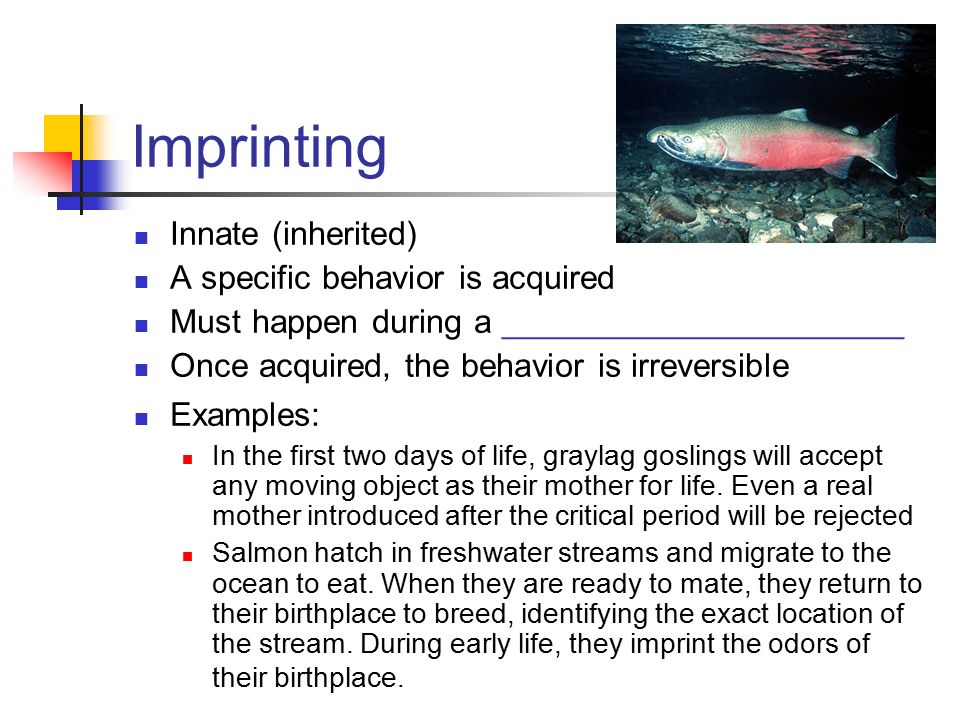 Imprinting

- Innate (inherited)
- A specific behavior is acquired
- Must happen during a ______________________
- Once acquired, the behavior is irreversible
- Examples:
  - In the first two days of life, graylag goslings will accept any moving object as their mother for life. Even a real mother introduced after the critical period will be rejected
  - Salmon hatch in freshwater streams and migrate to the ocean to eat. When they are ready to mate, they return to their birthplace to breed, identifying the exact location of the stream. During early life, they imprint the odors of their birthplace.